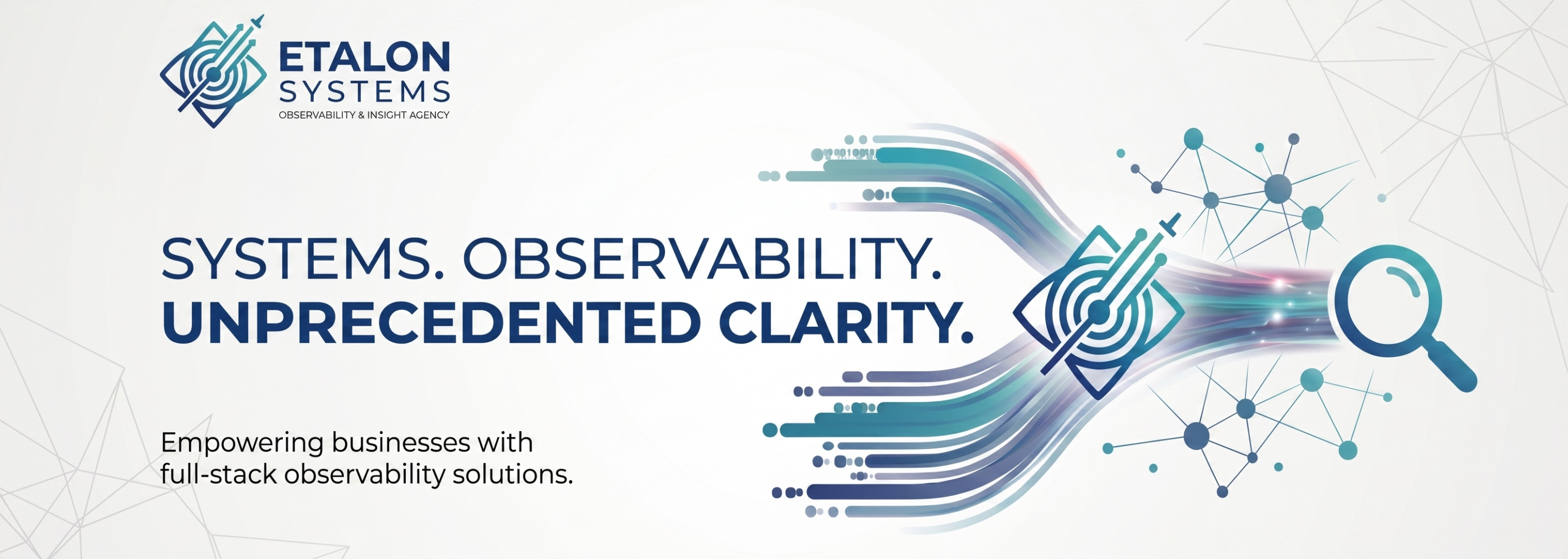 ETALON
SYSTEMS
OBSERVABILITY & INSIGHT AGENCY

SYSTEMS. OBSERVABILITY.
UNPRECEDENTED CLARITY.

Empowering businesses with full-stack observability solutions.